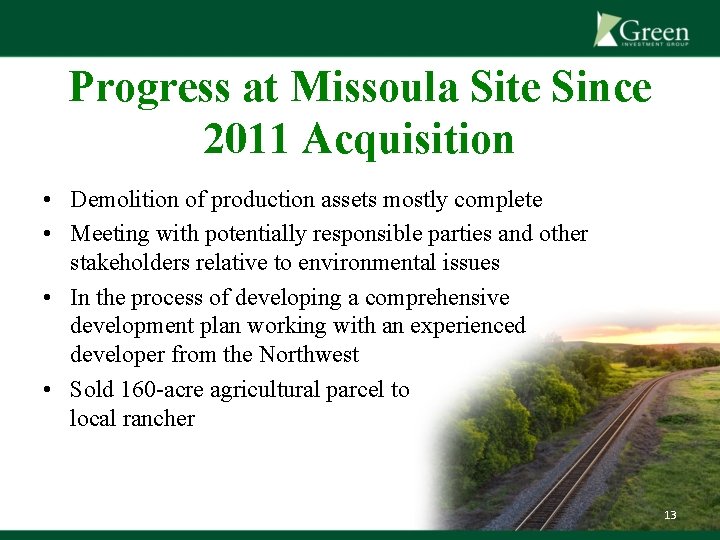 Green
INVESTMENT GROUP

Progress at Missoula Site Since 2011 Acquisition

• Demolition of production assets mostly complete
• Meeting with potentially responsible parties and other stakeholders relative to environmental issues
• In the process of developing a comprehensive development plan working with an experienced developer from the Northwest
• Sold 160-acre agricultural parcel to local rancher

13